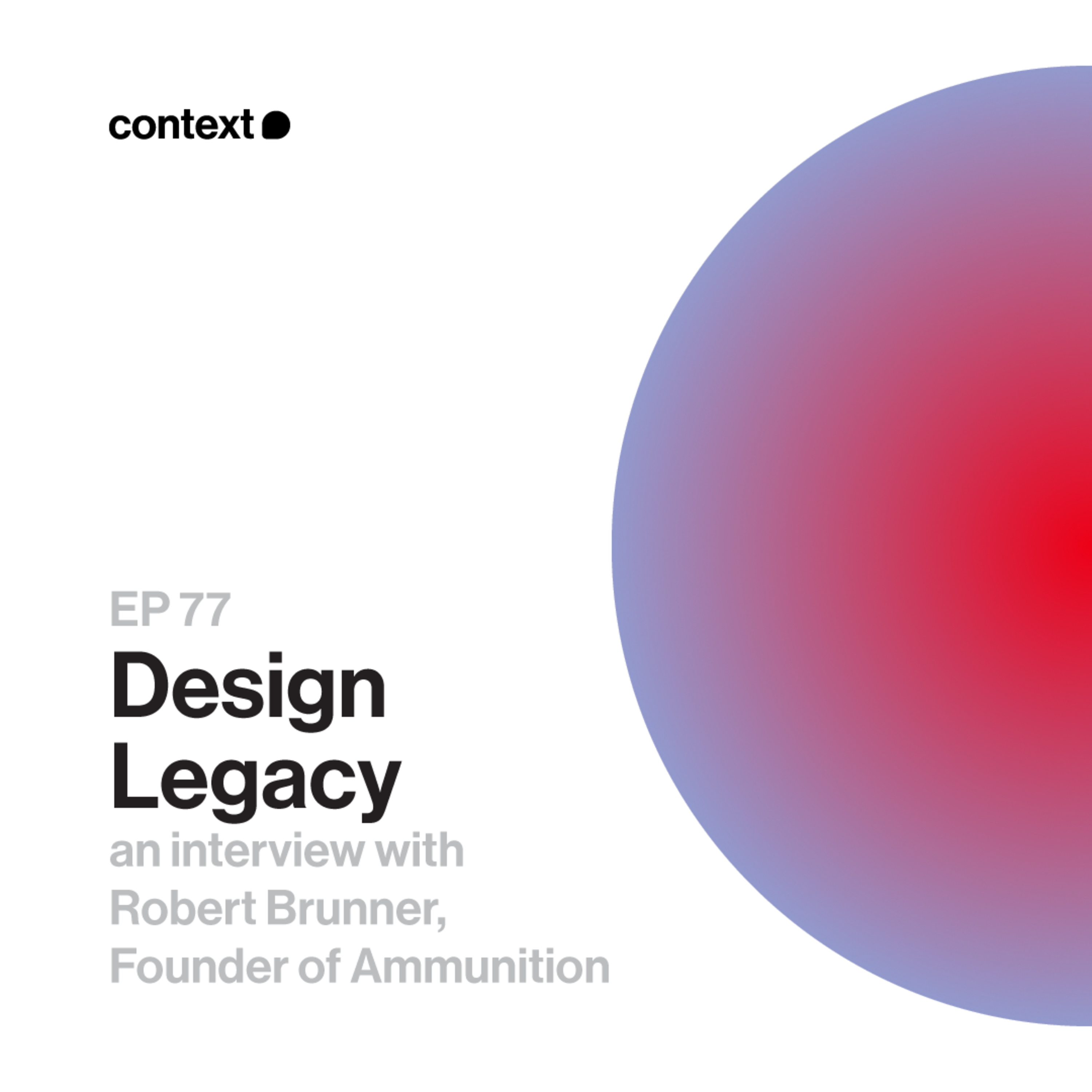 context

EP 77

Design Legacy

an interview with Robert Brunner, Founder of Ammunition